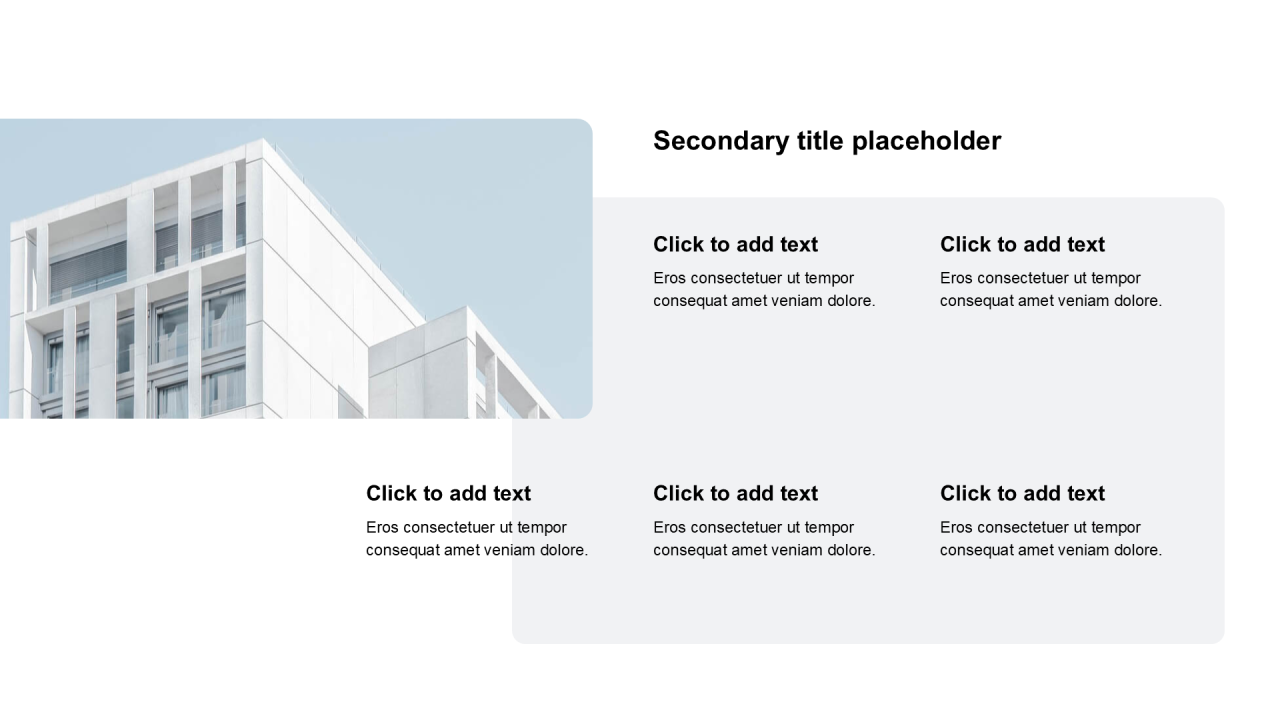 Secondary title placeholder

Click to add text
Eros consectetuer ut tempor consequat amet veniam dolore.

Click to add text
Eros consectetuer ut tempor consequat amet veniam dolore.

Click to add text
Eros consectetuer ut tempor consequat amet veniam dolore.

Click to add text
Eros consectetuer ut tempor consequat amet veniam dolore.

Click to add text
Eros consectetuer ut tempor consequat amet veniam dolore.